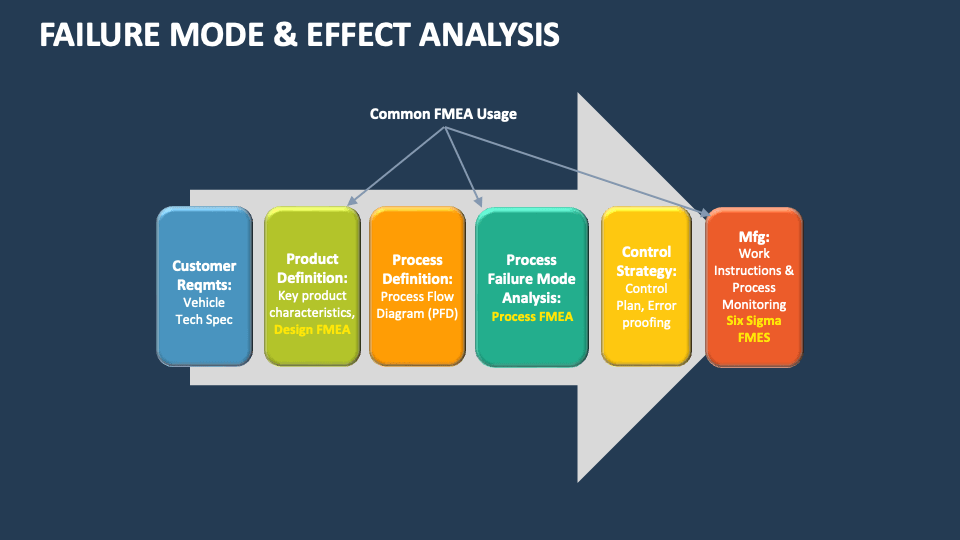 FAILURE MODE & EFFECT ANALYSIS

Common FMEA Usage

Customer Reqmts: Vehicle Tech Spec

Product Definition: Key product characteristics, Design FMEA

Process Definition: Process Flow Diagram (PFD)

Process Failure Mode Analysis: Process FMEA

Control Strategy: Control Plan, Error proofing

Mfg: Work Instructions & Process Monitoring Six Sigma FMES